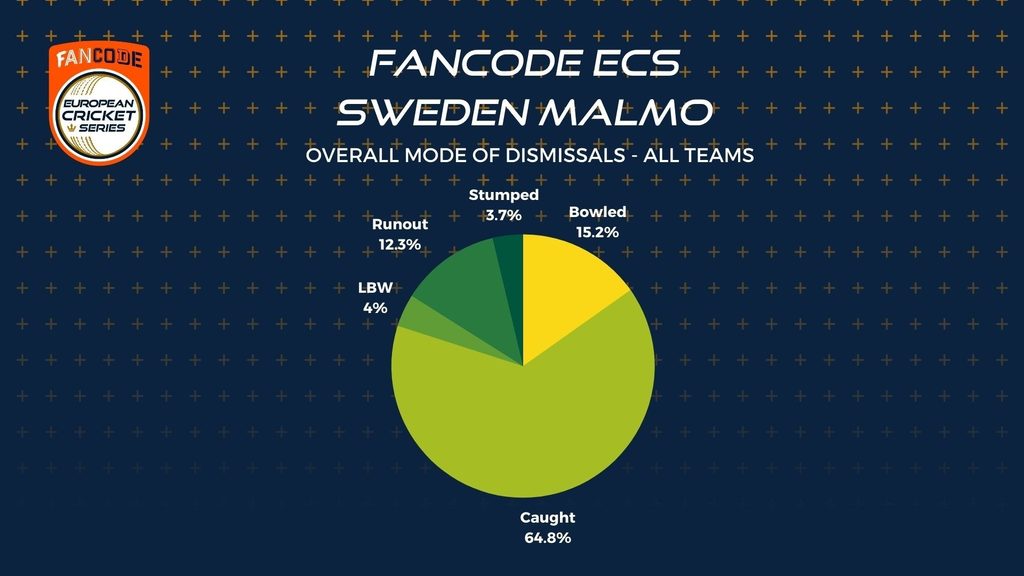 FANCODE
EUROPEAN CRICKET SERIES

FANCODE ECS
SWEDEN MALMO
OVERALL MODE OF DISMISSALS - ALL TEAMS

Stumped
3.7%

Bowled
15.2%

Runout
12.3%

LBW
4%

Caught
64.8%